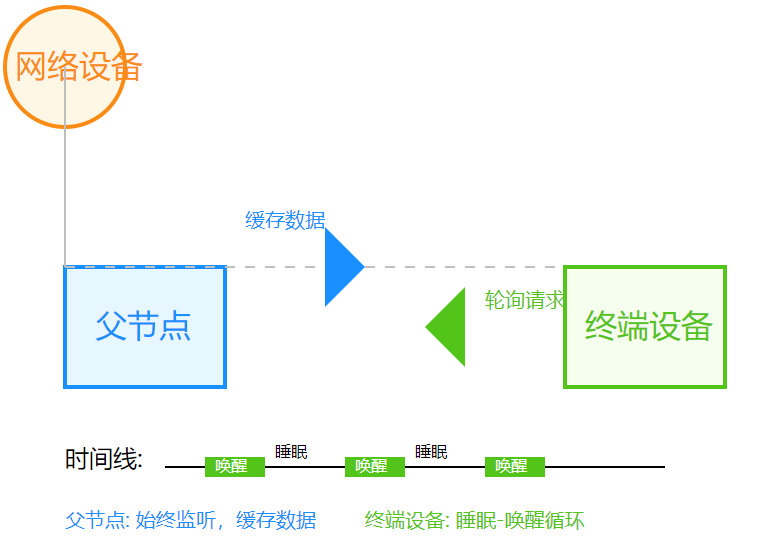 网络设备

缓存数据

父节点

轮询请求

终端设备

时间线:

唤醒 睡眠 唤醒 睡眠 唤醒

父节点: 始终监听，缓存数据

终端设备: 睡眠-唤醒循环